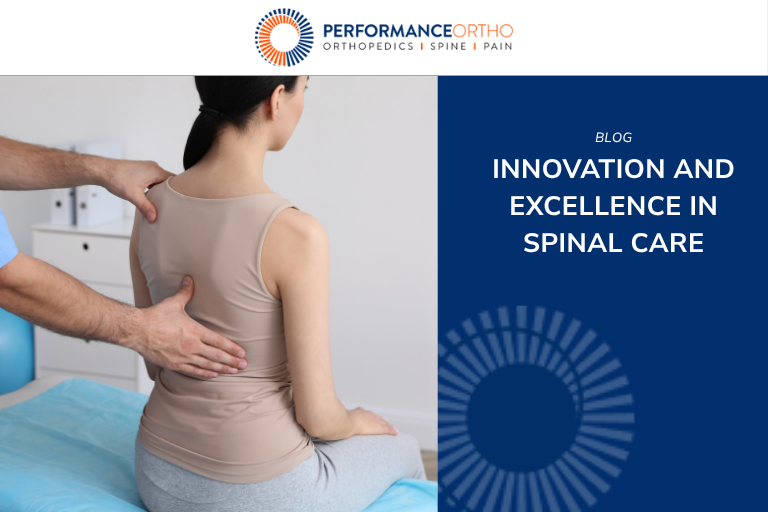 PERFORMANCEORTHO
ORTHOPEDICS | SPINE | PAIN

BLOG

INNOVATION AND EXCELLENCE IN SPINAL CARE